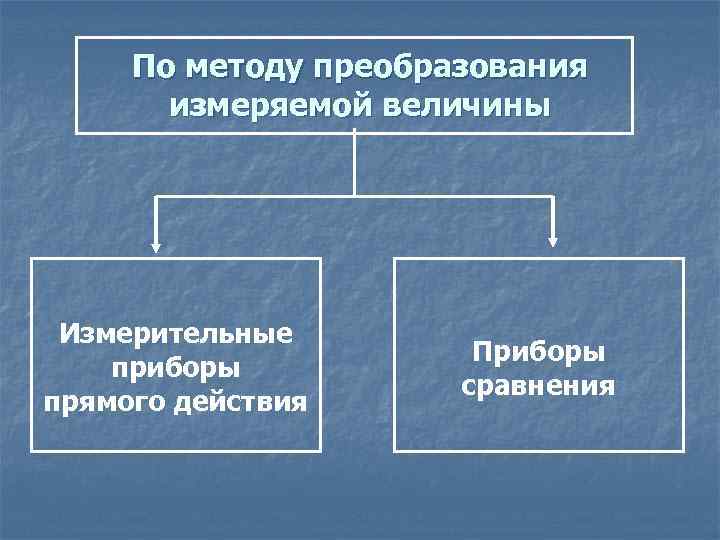 По методу преобразования измеряемой величины

Измерительные приборы прямого действия

Приборы сравнения